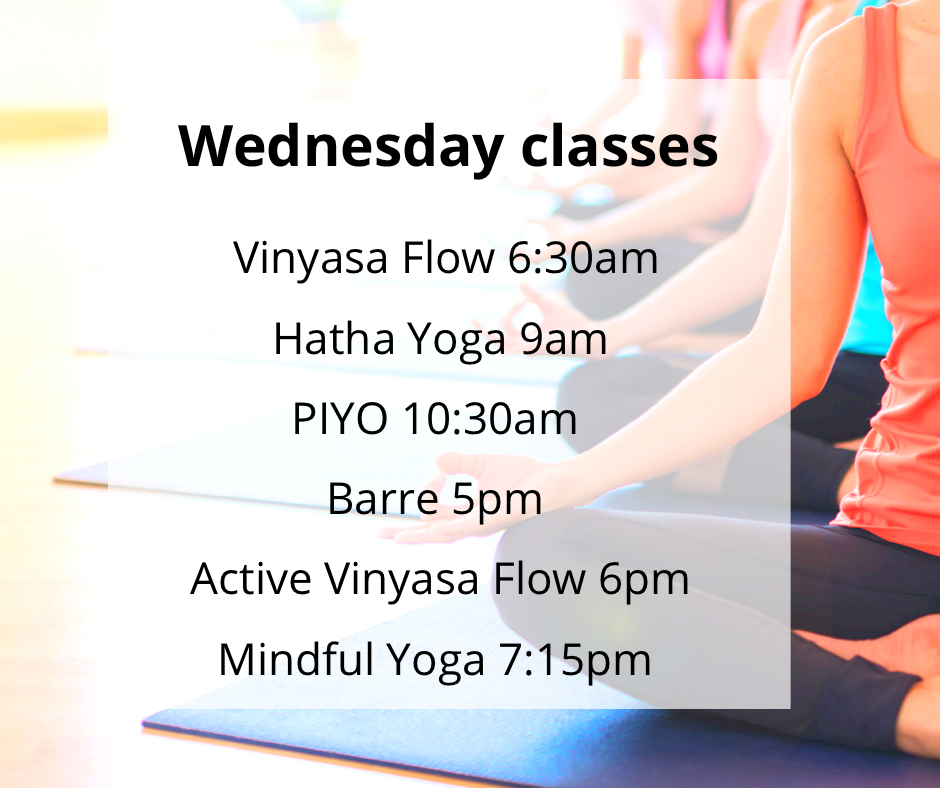 Wednesday classes

Vinyasa Flow 6:30am

Hatha Yoga 9am

PIYO 10:30am

Barre 5pm

Active Vinyasa Flow 6pm

Mindful Yoga 7:15pm